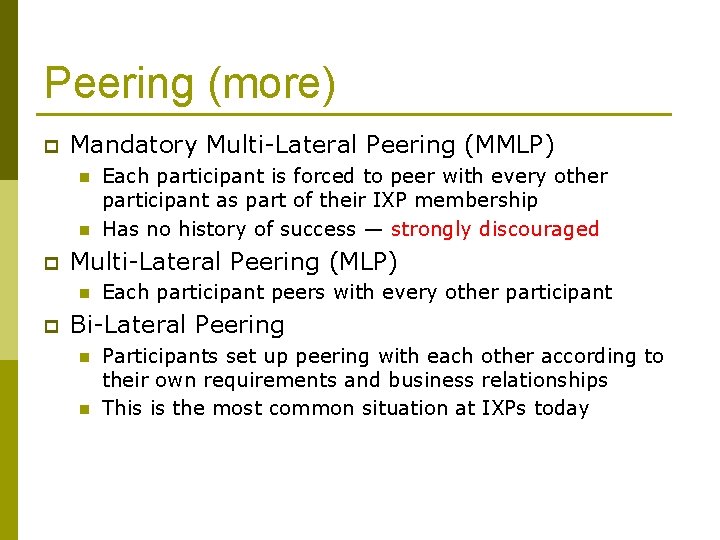 Peering (more)

Mandatory Multi-Lateral Peering (MMLP)

Each participant is forced to peer with every other participant as part of their IXP membership

Has no history of success — strongly discouraged

Multi-Lateral Peering (MLP)

Each participant peers with every other participant

Bi-Lateral Peering

Participants set up peering with each other according to their own requirements and business relationships

This is the most common situation at IXPs today